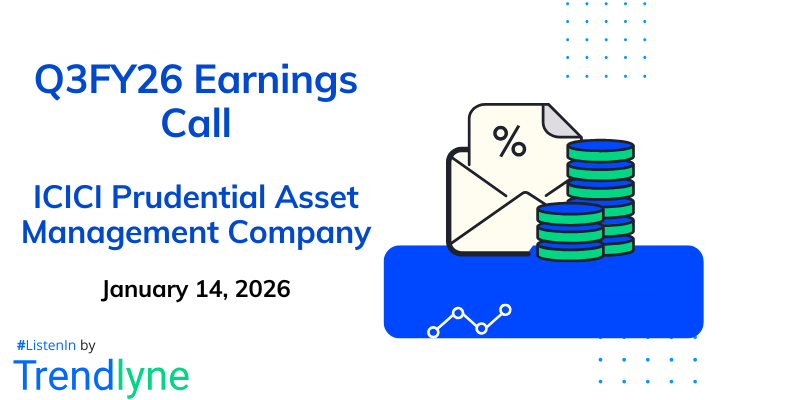 Q3FY26 Earnings Call

ICICI Prudential Asset Management Company

January 14, 2026

#ListenIn by

Trendlyne

%